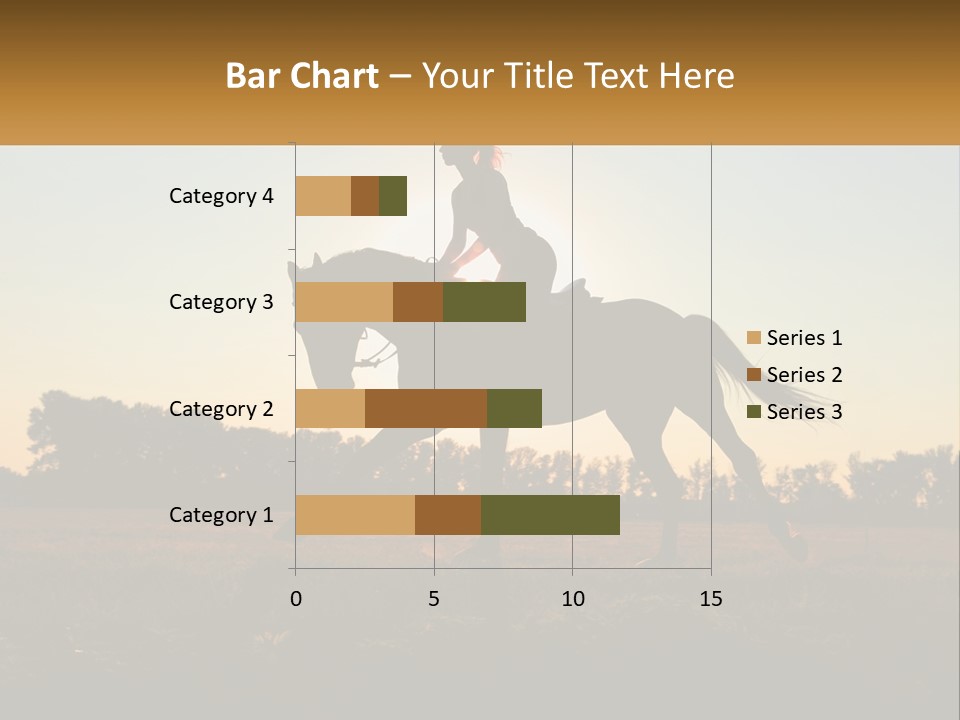 Bar Chart – Your Title Text Here

Category 4
Category 3
Category 2
Category 1

0
5
10
15

Series 1
Series 2
Series 3